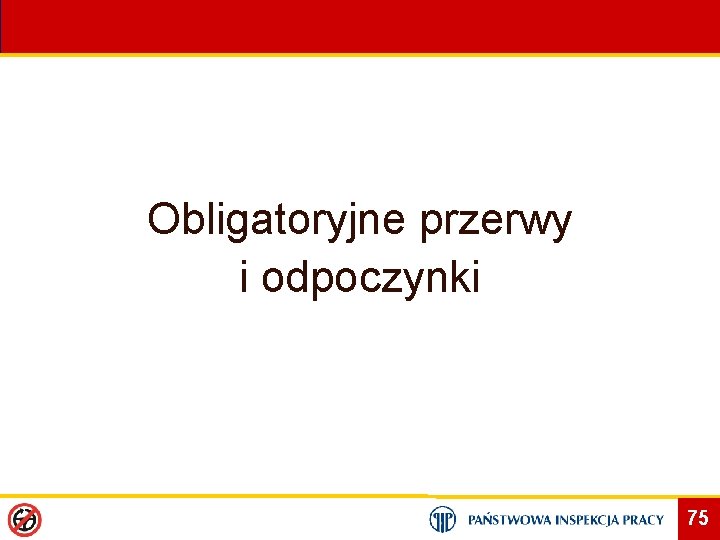 Obligatoryjne przerwy i odpoczynki

PAŃSTWOWA INSPEKCJA PRACY

75